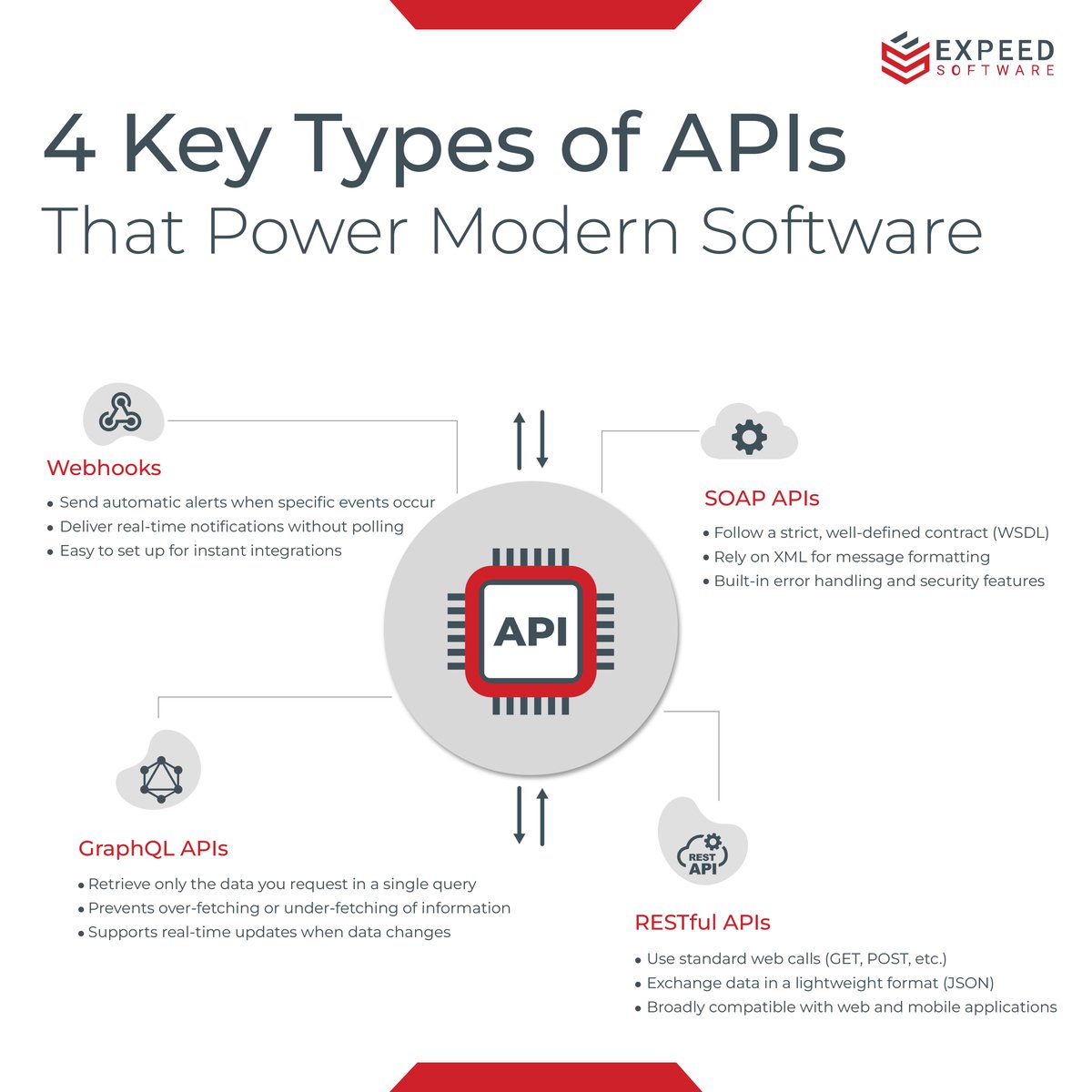 EXPEED SOFTWARE

4 Key Types of APIs
That Power Modern Software

Webhooks
• Send automatic alerts when specific events occur
• Deliver real-time notifications without polling
• Easy to set up for instant integrations

SOAP APIs
• Follow a strict, well-defined contract (WSDL)
• Rely on XML for message formatting
• Built-in error handling and security features

API

GraphQL APIs
• Retrieve only the data you request in a single query
• Prevents over-fetching or under-fetching of information
• Supports real-time updates when data changes

REST API

RESTful APIs
• Use standard web calls (GET, POST, etc.)
• Exchange data in a lightweight format (JSON)
• Broadly compatible with web and mobile applications